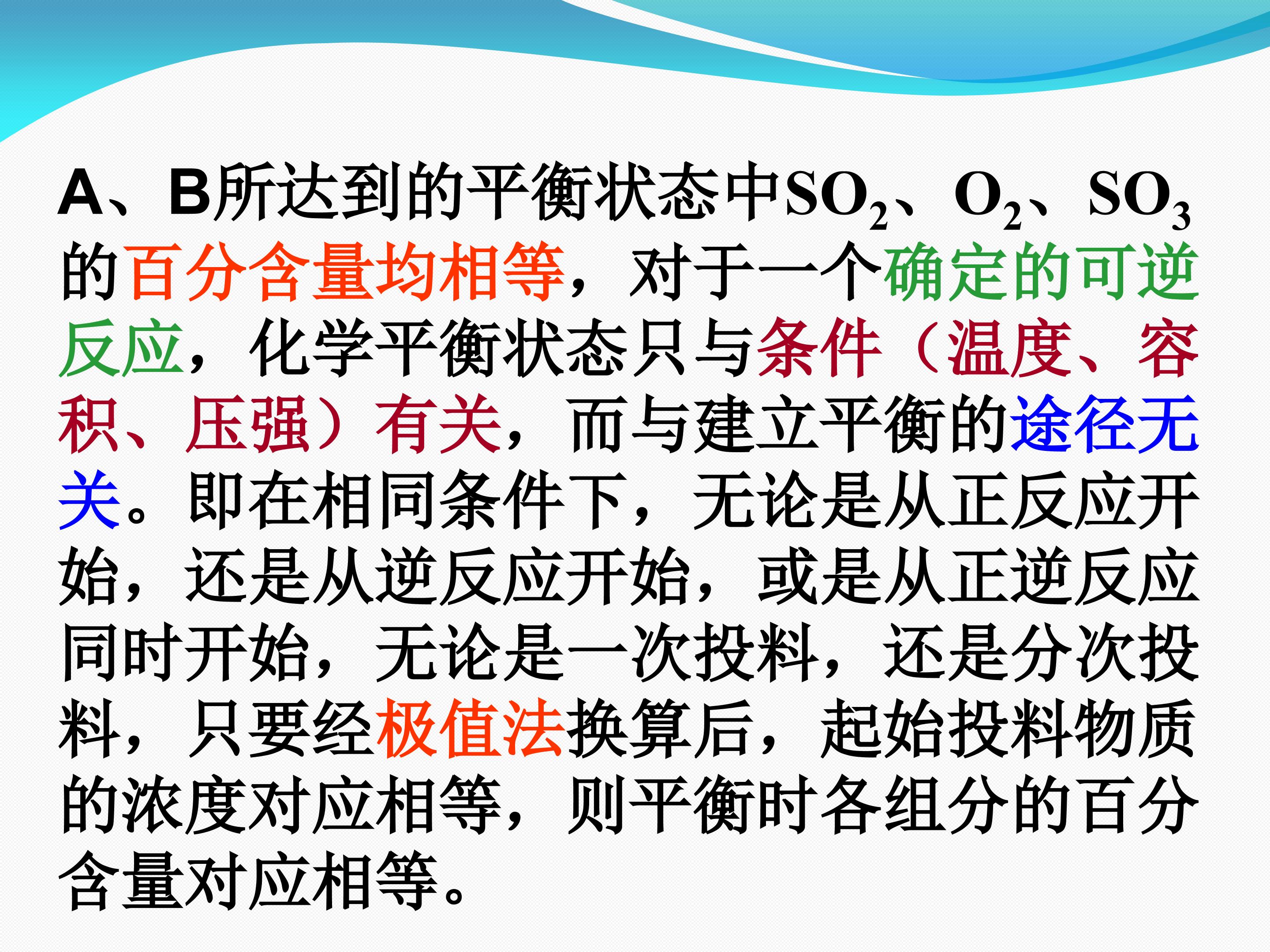 A、B所达到的平衡状态中$SO_2$、$O_2$、$SO_3$的百分含量均相等，对于一个确定的可逆反应，化学平衡状态只与条件（温度、容积、压强）有关，而与建立平衡的途径无关。即在相同条件下，无论是从正反应开始，还是从逆反应开始，或是从正逆反应同时开始，无论是一次投料，还是分次投料，只要经极值法换算后，起始投料物质的浓度对应相等，则平衡时各组分的百分含量对应相等。